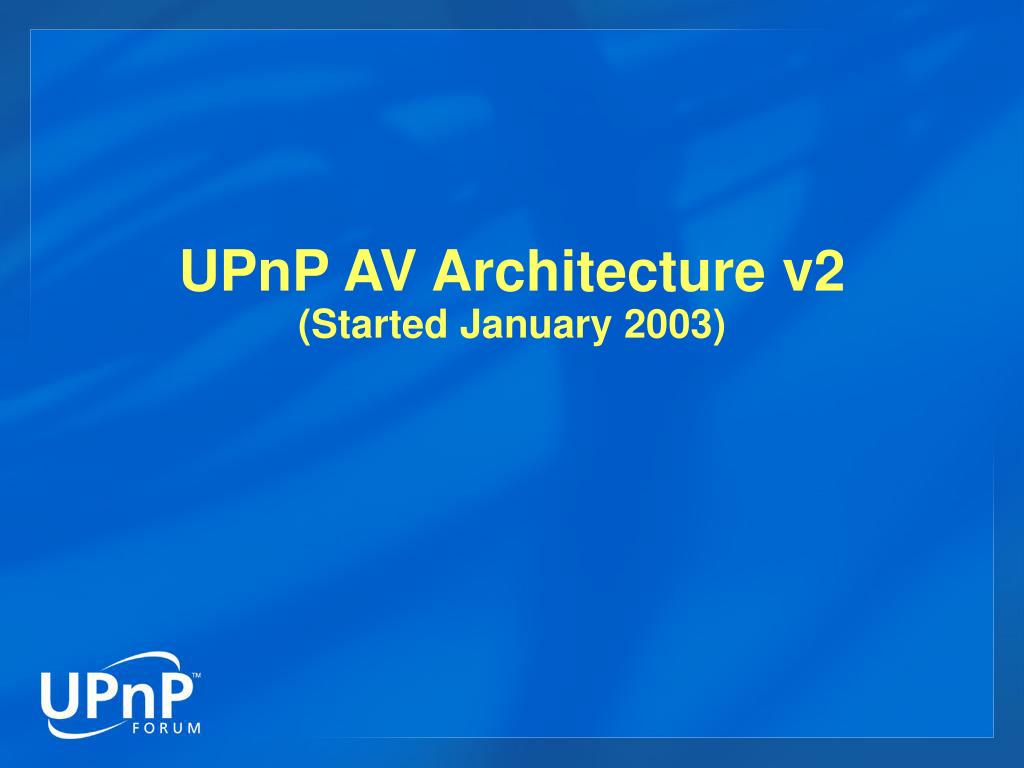 UPnP AV Architecture v2
(Started January 2003)

UPnP™
FORUM